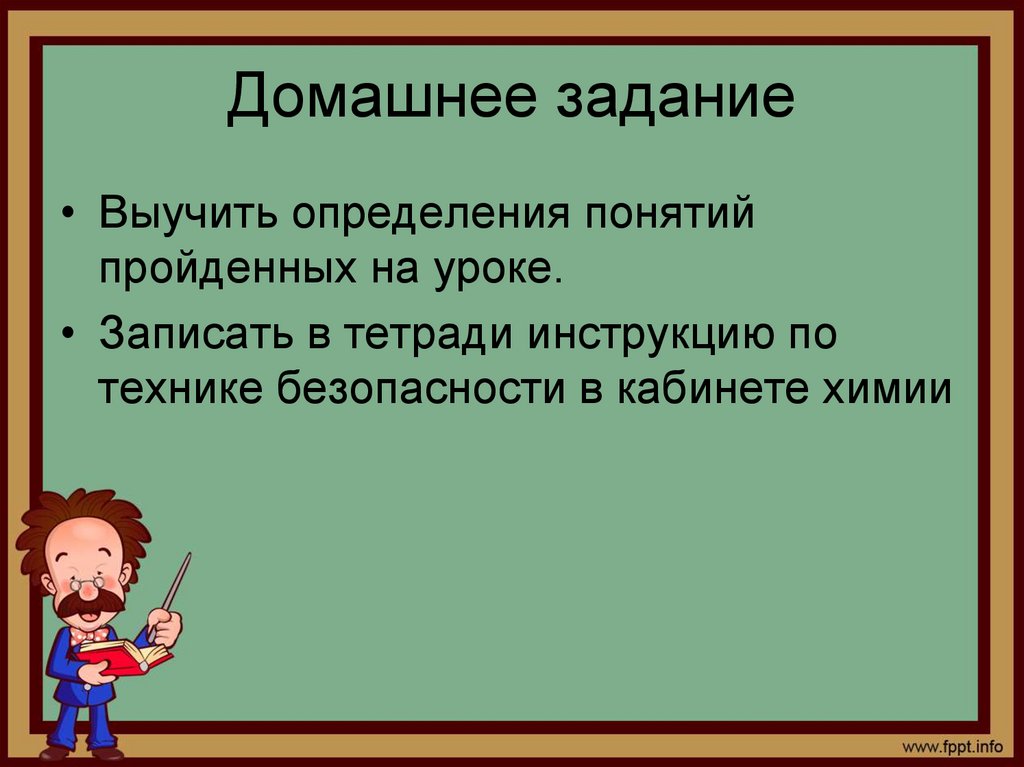 Домашнее задание

• Выучить определения понятий пройденных на уроке.

• Записать в тетради инструкцию по технике безопасности в кабинете химии

www.fppt.info